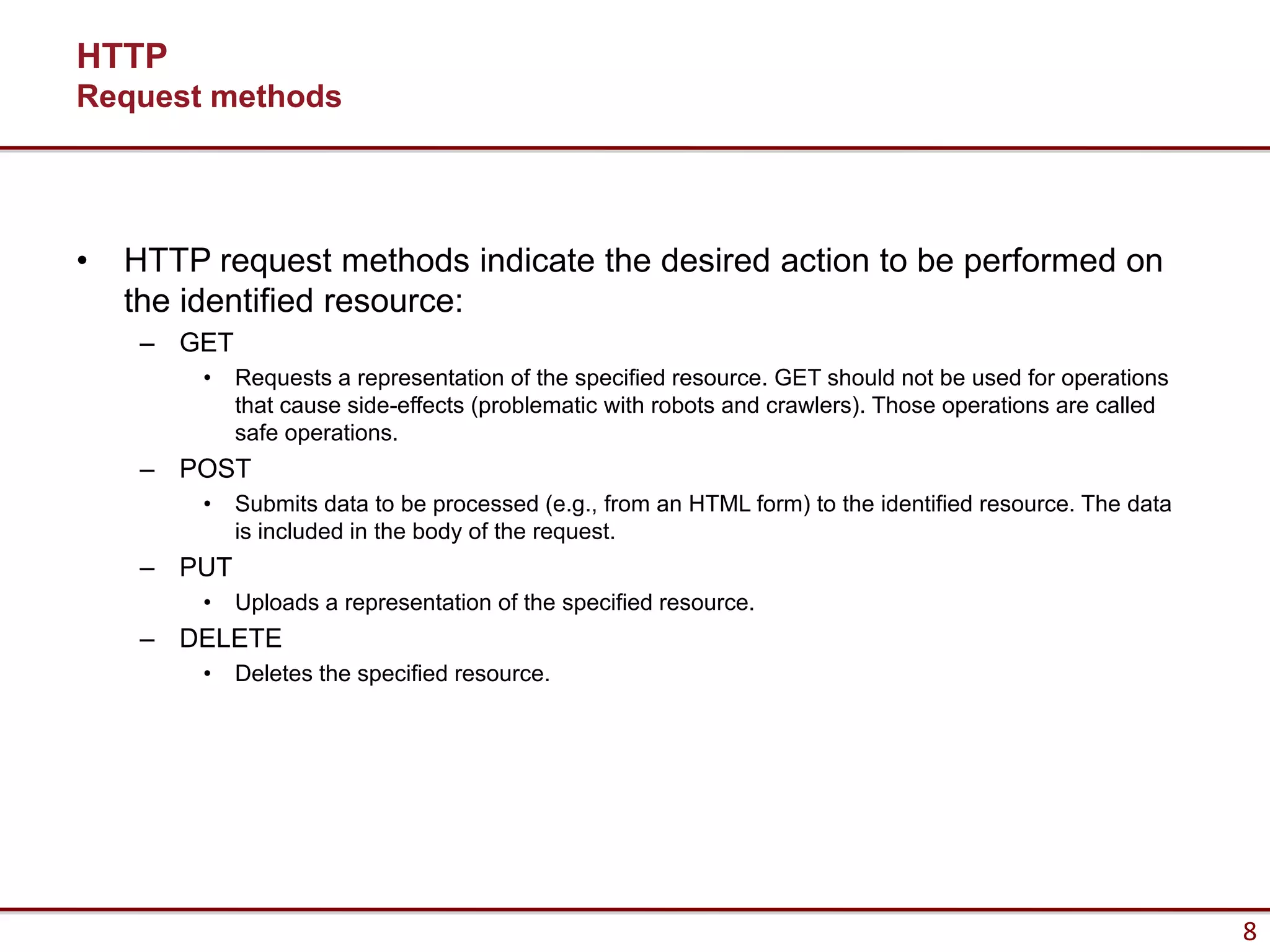 HTTP
Request methods

• HTTP request methods indicate the desired action to be performed on the identified resource:
– GET
• Requests a representation of the specified resource. GET should not be used for operations that cause side-effects (problematic with robots and crawlers). Those operations are called safe operations.
– POST
• Submits data to be processed (e.g., from an HTML form) to the identified resource. The data is included in the body of the request.
– PUT
• Uploads a representation of the specified resource.
– DELETE
• Deletes the specified resource.

8